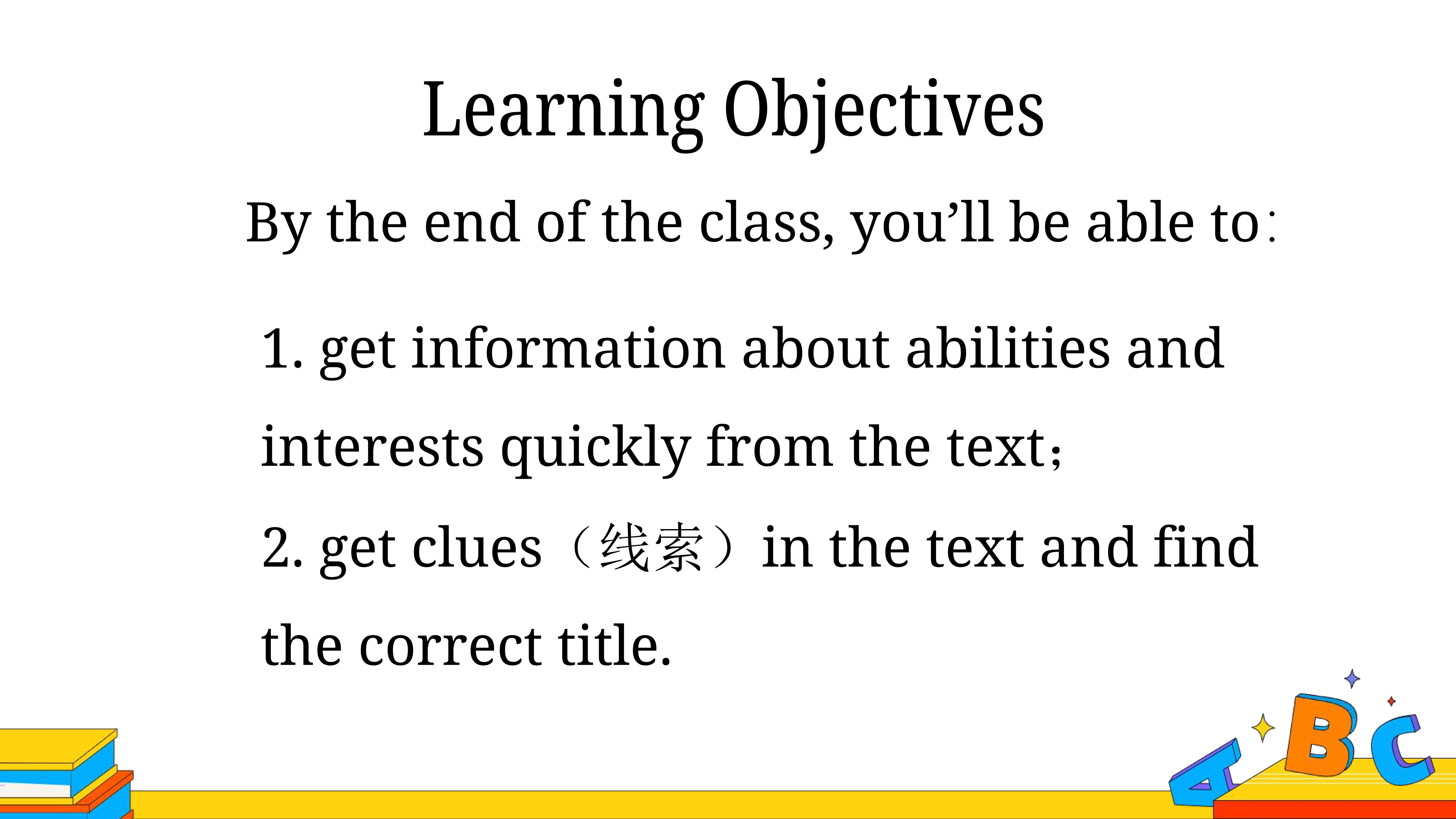 Learning Objectives

By the end of the class, you’ll be able to：

1. get information about abilities and interests quickly from the text；

2. get clues（线索）in the text and find the correct title.

A B C